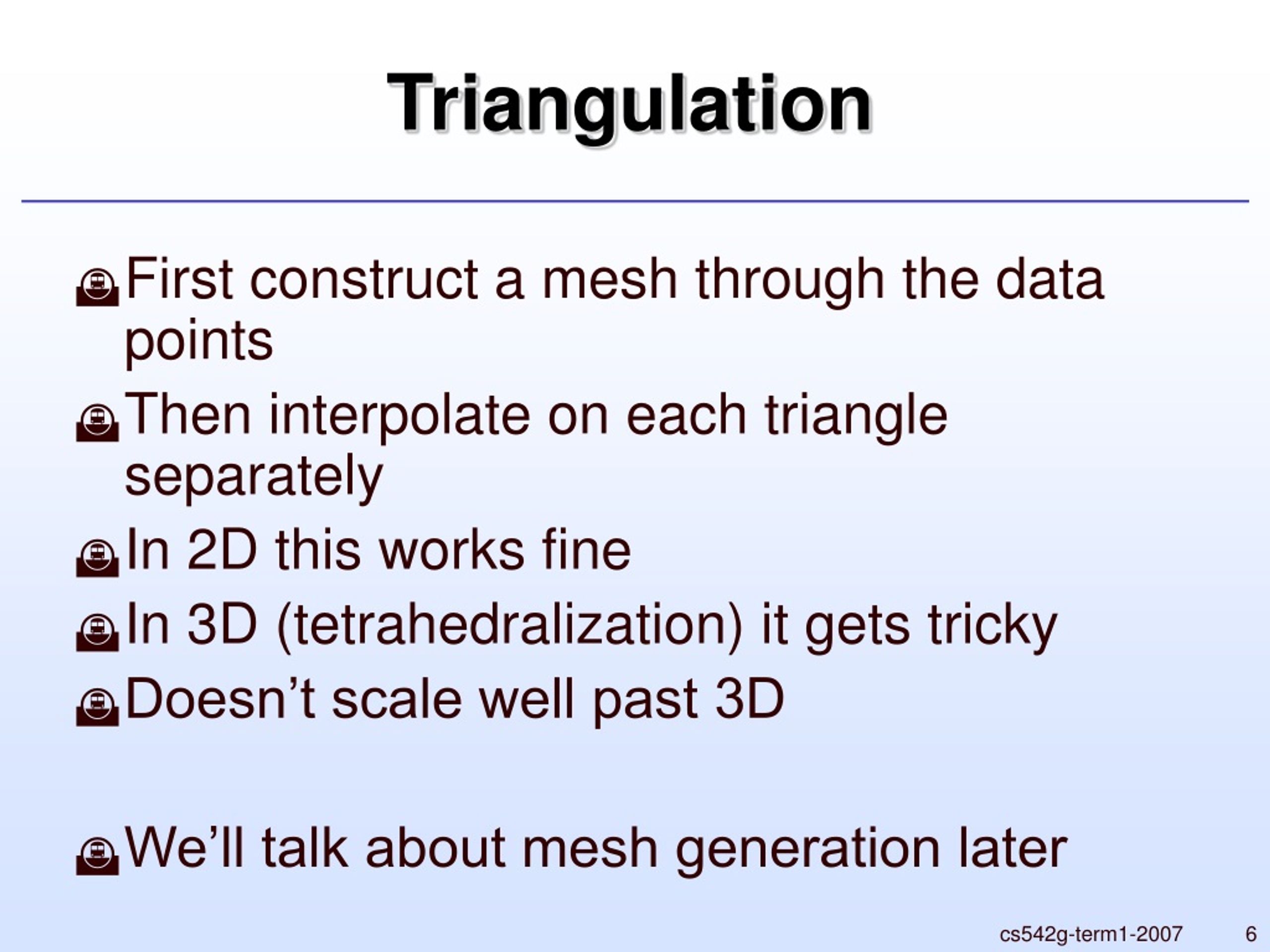 Triangulation

First construct a mesh through the data points

Then interpolate on each triangle separately

In 2D this works fine

In 3D (tetrahedralization) it gets tricky

Doesn’t scale well past 3D

We’ll talk about mesh generation later

cs542g-term1-2007

6